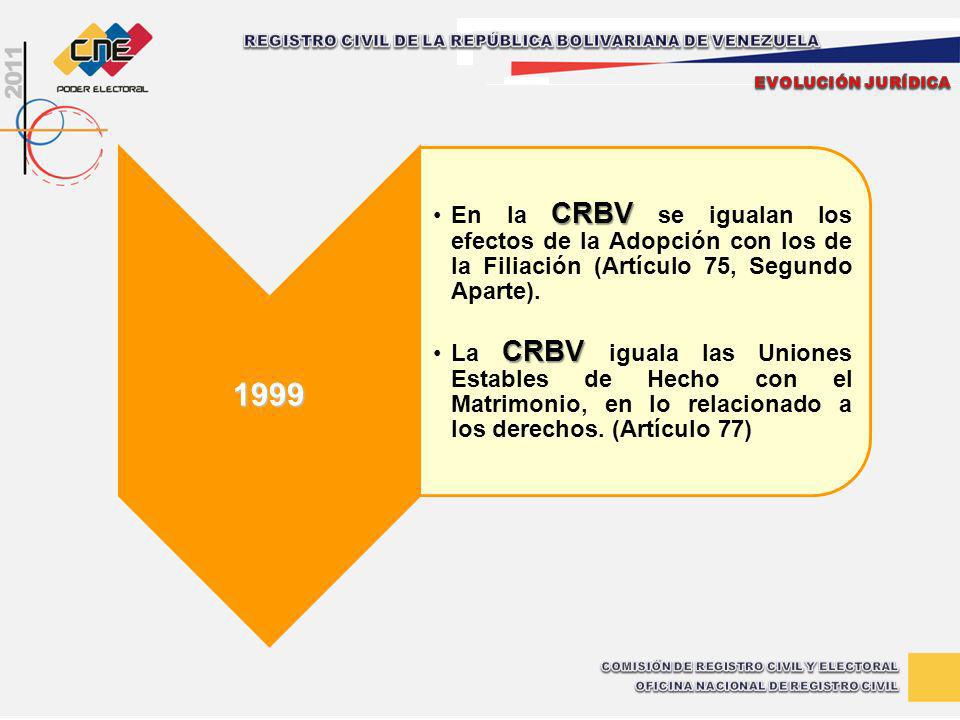 2011

CNE
PODER ELECTORAL

REGISTRO CIVIL DE LA REPÚBLICA BOLIVARIANA DE VENEZUELA

EVOLUCIÓN JURÍDICA

1999

• En la CRBV se igualan los efectos de la Adopción con los de la Filiación (Artículo 75, Segundo Aparte).

• La CRBV iguala las Uniones Estables de Hecho con el Matrimonio, en lo relacionado a los derechos. (Artículo 77)

COMISIÓN DE REGISTRO CIVIL Y ELECTORAL
OFICINA NACIONAL DE REGISTRO CIVIL